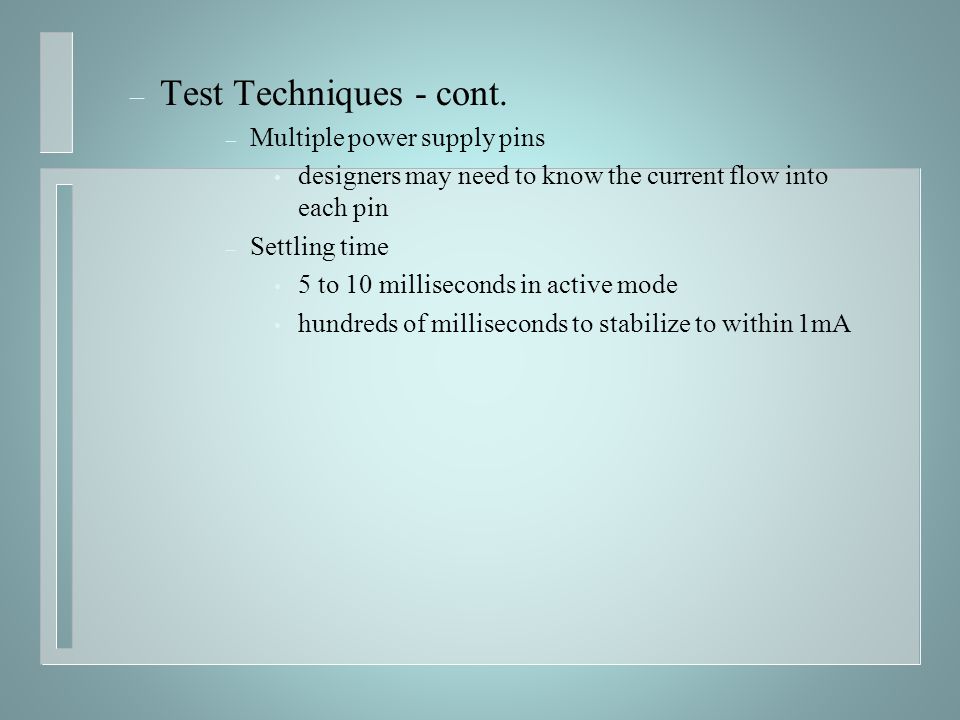 – Test Techniques - cont.

– Multiple power supply pins

• designers may need to know the current flow into each pin

– Settling time

• 5 to 10 milliseconds in active mode

• hundreds of milliseconds to stabilize to within 1mA